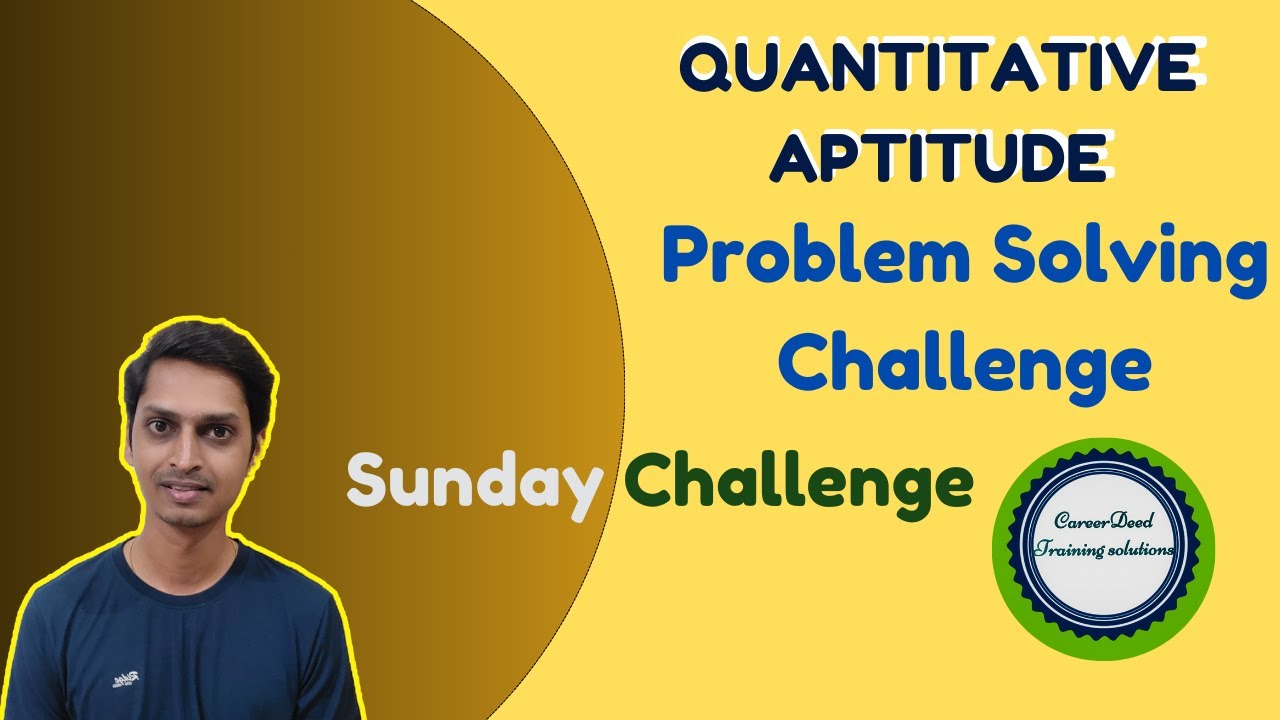 QUANTITATIVE APTITUDE

Problem Solving Challenge

Sunday Challenge

CareerDeed Training solutions